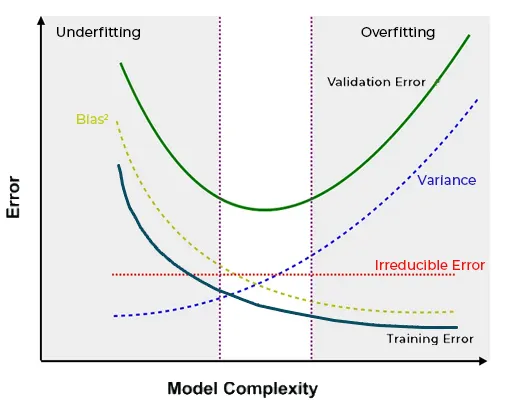 Underfitting

Overfitting

Validation Error

Bias$^2$

Variance

Error

Irreducible Error

Training Error

Model Complexity